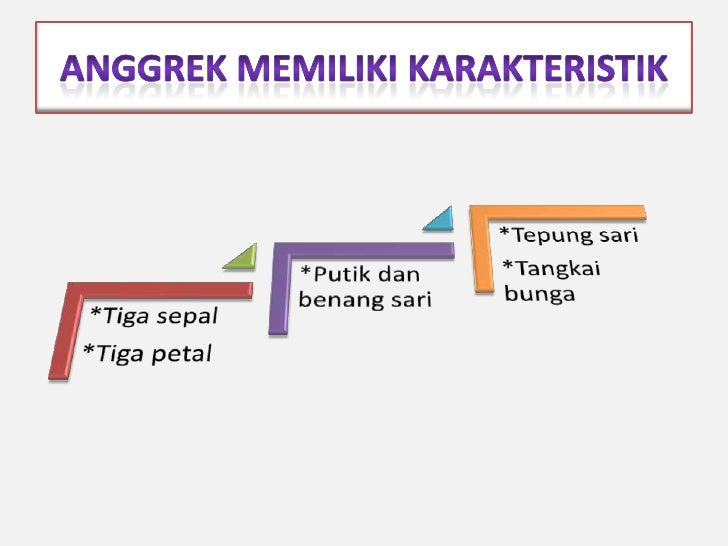 ANGGREK MEMILIKI KARAKTERISTIK

*Tiga sepal
*Tiga petal

*Putik dan benang sari

*Tepung sari
*Tangkai bunga